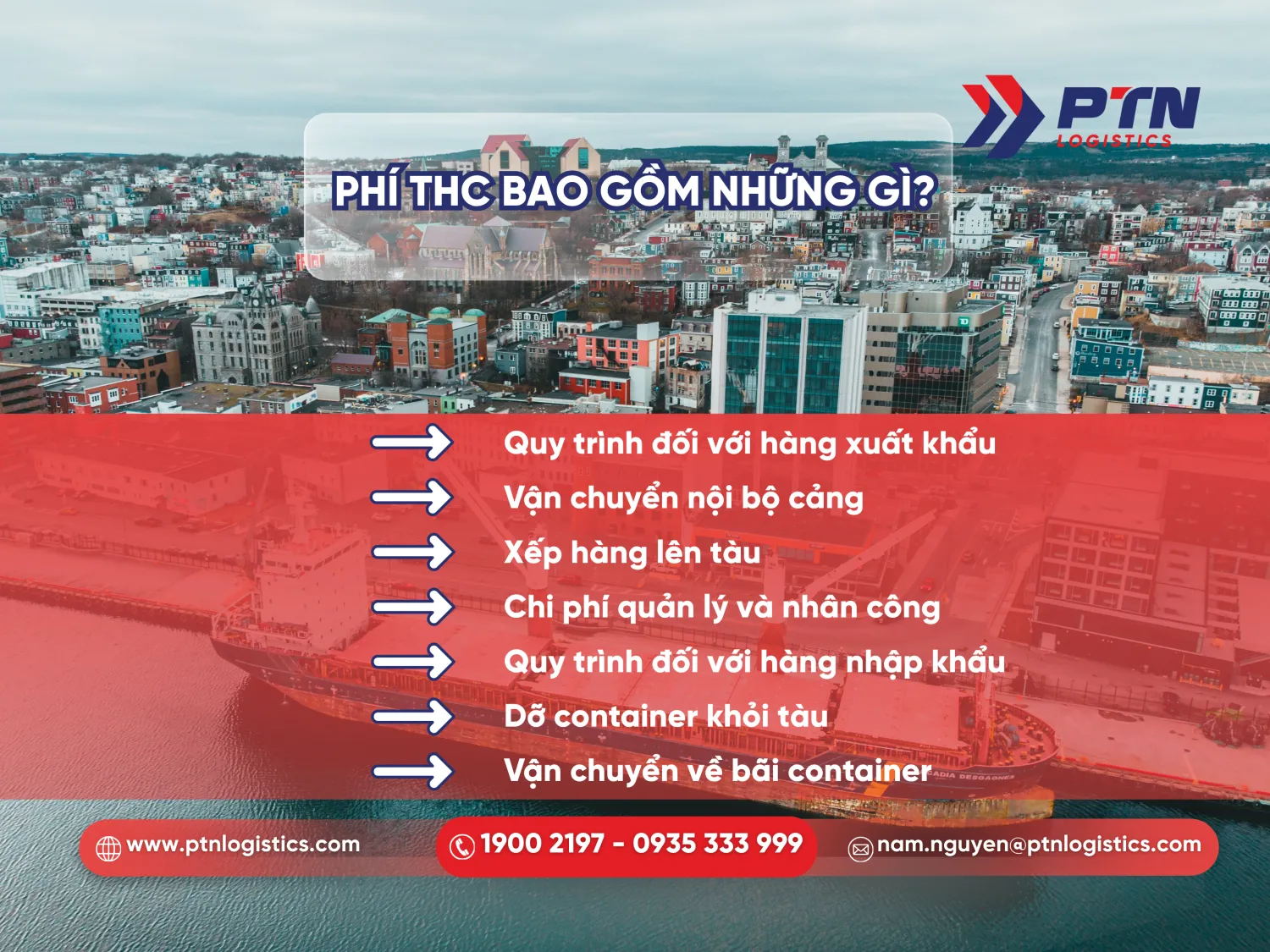 PTN
LOGISTICS

PHÍ THC BAO GỒM NHỮNG GÌ?

Quy trình đối với hàng xuất khẩu
Vận chuyển nội bộ cảng
Xếp hàng lên tàu
Chi phí quản lý và nhân công
Quy trình đối với hàng nhập khẩu
Dỡ container khỏi tàu
Vận chuyển về bãi container

www.ptnlogistics.com
1900 2197 - 0935 333 999
nam.nguyen@ptnlogistics.com